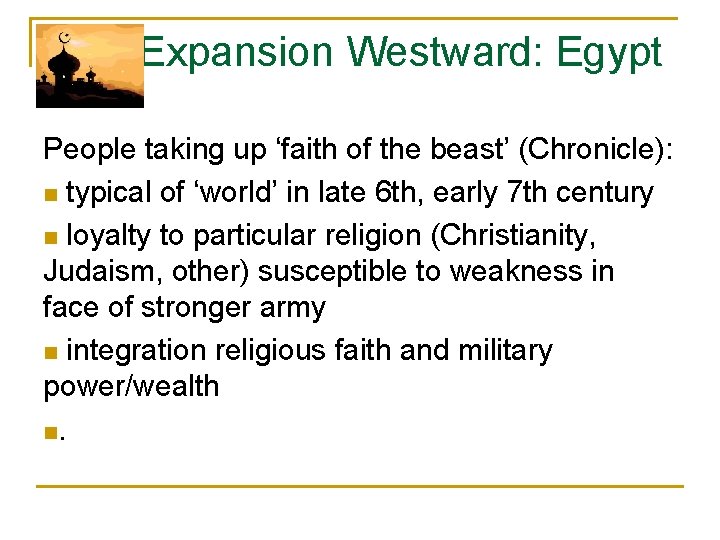 Expansion Westward: Egypt

People taking up ‘faith of the beast’ (Chronicle):

■ typical of ‘world’ in late 6th, early 7th century

■ loyalty to particular religion (Christianity, Judaism, other) susceptible to weakness in face of stronger army

■ integration religious faith and military power/wealth

■.